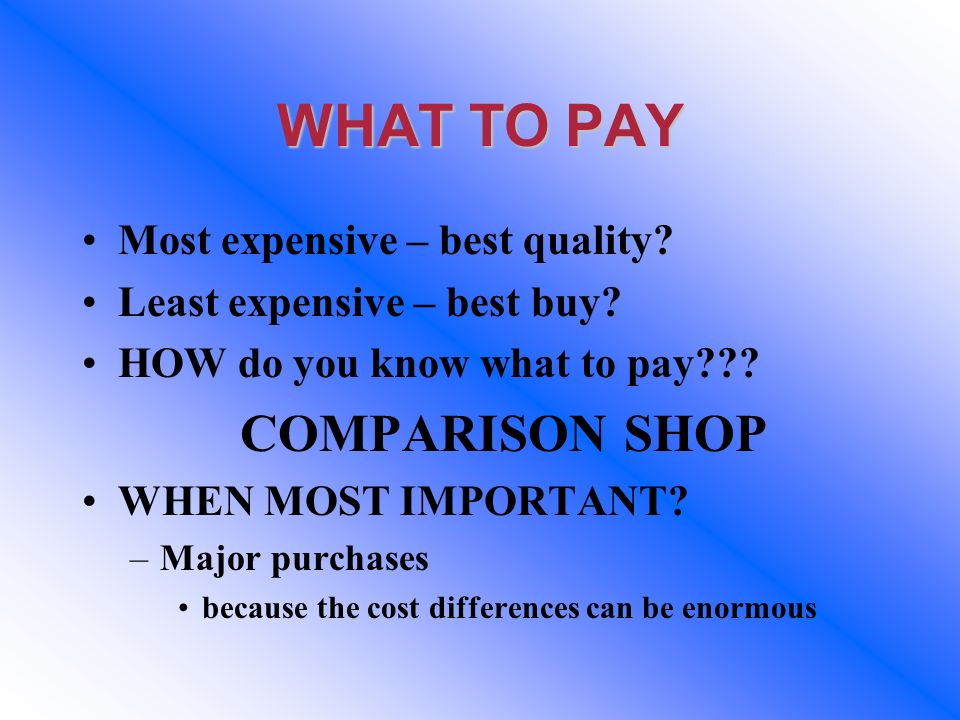 WHAT TO PAY

• Most expensive – best quality?
• Least expensive – best buy?
• HOW do you know what to pay???

COMPARISON SHOP

• WHEN MOST IMPORTANT?
– Major purchases
• because the cost differences can be enormous